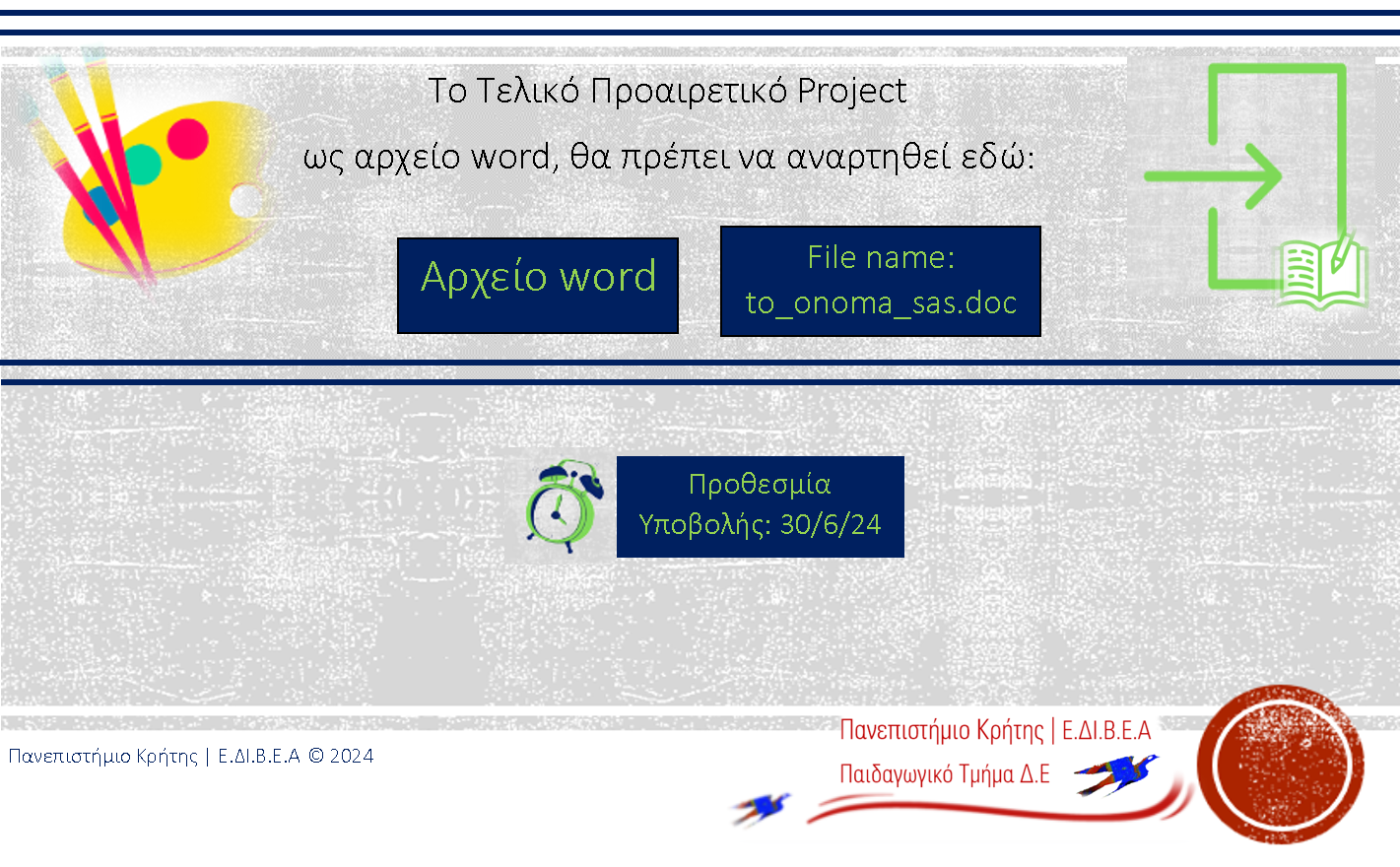 Το Τελικό Προαιρετικό Project

ως αρχείο word, θα πρέπει να αναρτηθεί εδώ:

Αρχείο word

File name: to_onoma_sas.doc

Προθεσμία Υποβολής: 30/6/24

Πανεπιστήμιο Κρήτης | Ε.ΔΙ.Β.Ε.Α © 2024

Πανεπιστήμιο Κρήτης | Ε.ΔΙ.Β.Ε.Α
Παιδαγωγικό Τμήμα Δ.Ε